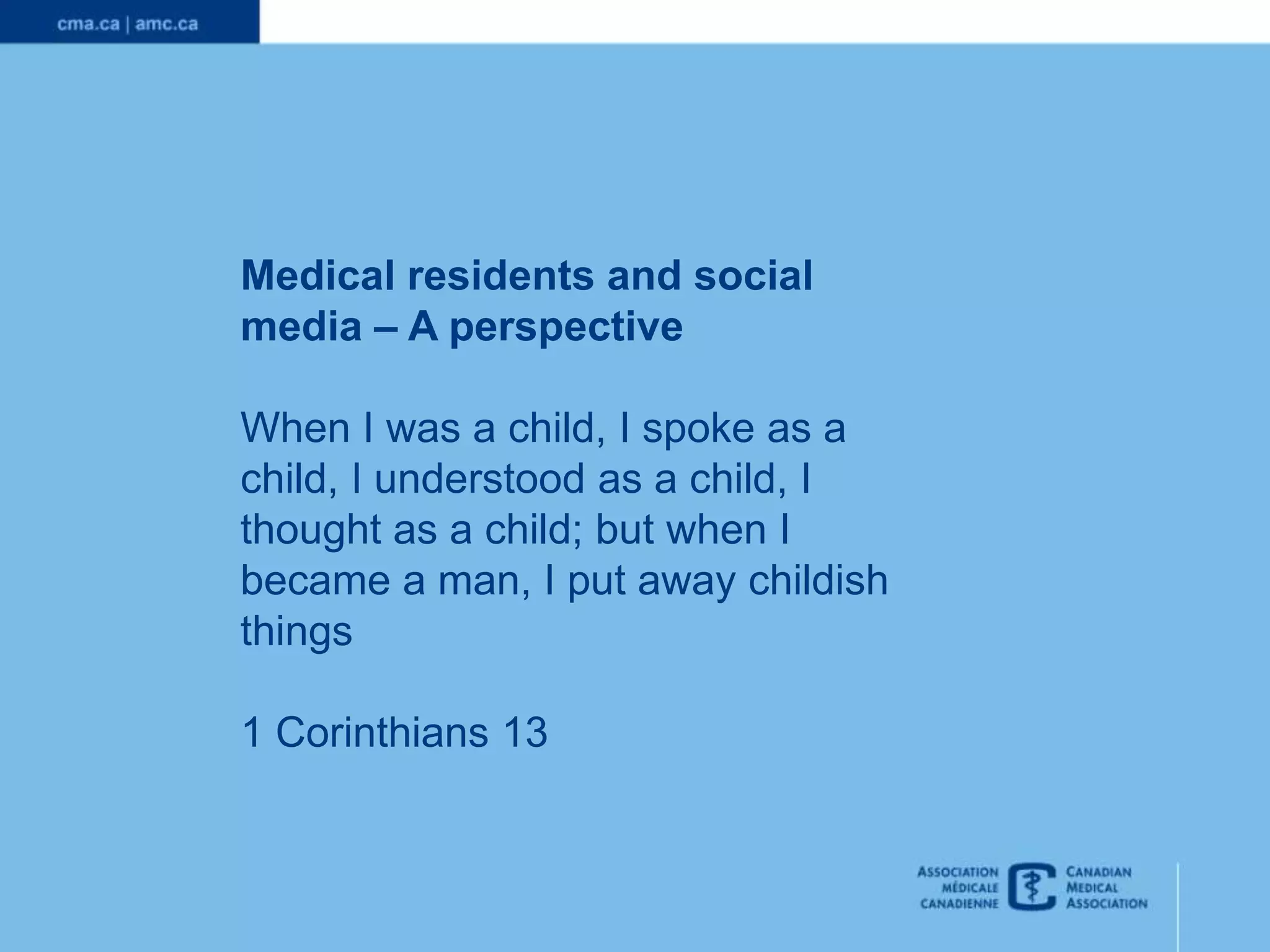 cma.ca | amc.ca

Medical residents and social media – A perspective

When I was a child, I spoke as a child, I understood as a child, I thought as a child; but when I became a man, I put away childish things

1 Corinthians 13

ASSOCIATION MÉDICALE CANADIENNE

CANADIAN MEDICAL ASSOCIATION